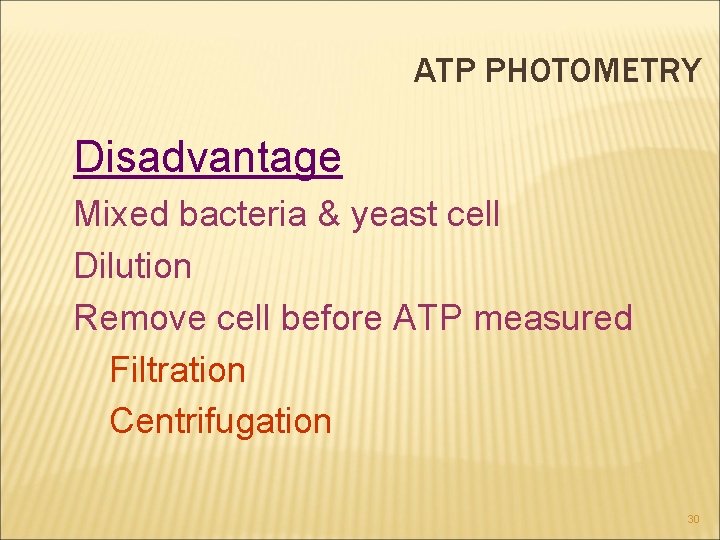 ATP PHOTOMETRY

Disadvantage

Mixed bacteria & yeast cell

Dilution

Remove cell before ATP measured

Filtration

Centrifugation

30